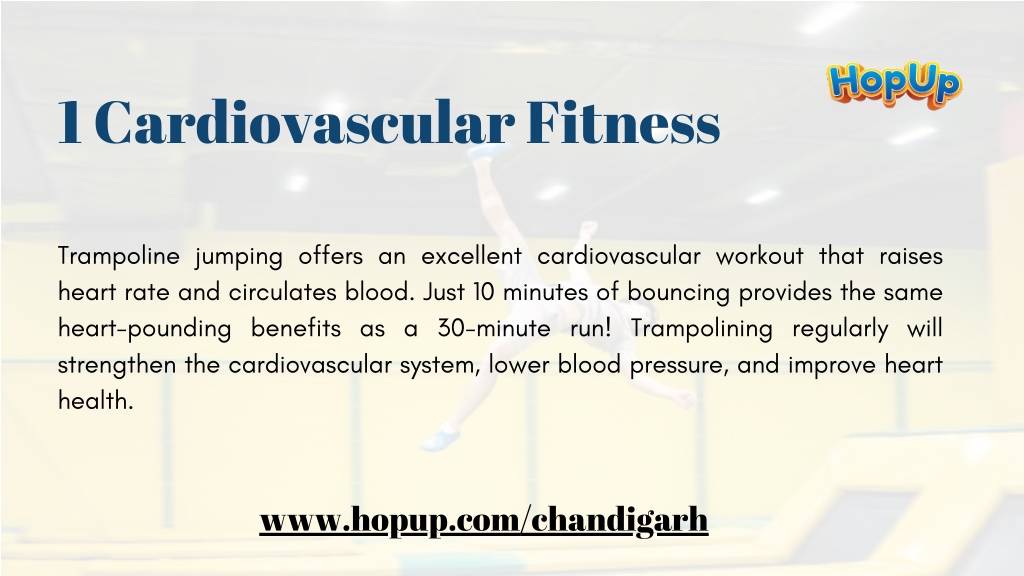 HopUp

1 Cardiovascular Fitness

Trampoline jumping offers an excellent cardiovascular workout that raises heart rate and circulates blood. Just 10 minutes of bouncing provides the same heart-pounding benefits as a 30-minute run! Trampolining regularly will strengthen the cardiovascular system, lower blood pressure, and improve heart health.

www.hopup.com/chandigarh